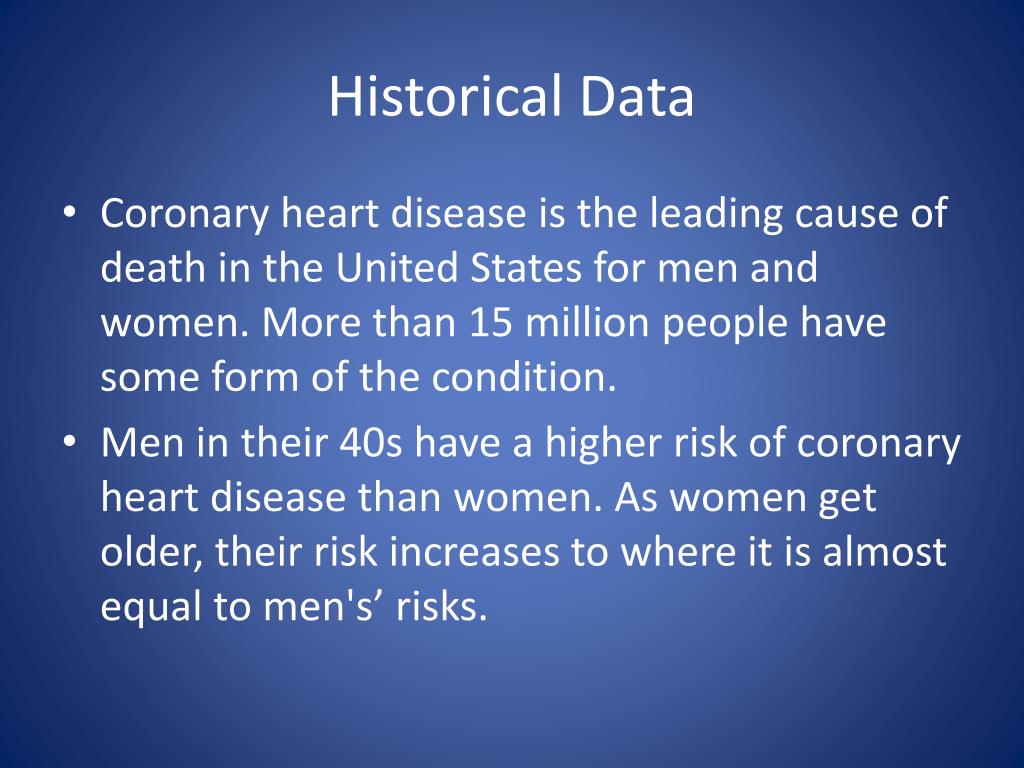 Historical Data

• Coronary heart disease is the leading cause of death in the United States for men and women. More than 15 million people have some form of the condition.

• Men in their 40s have a higher risk of coronary heart disease than women. As women get older, their risk increases to where it is almost equal to men's’ risks.